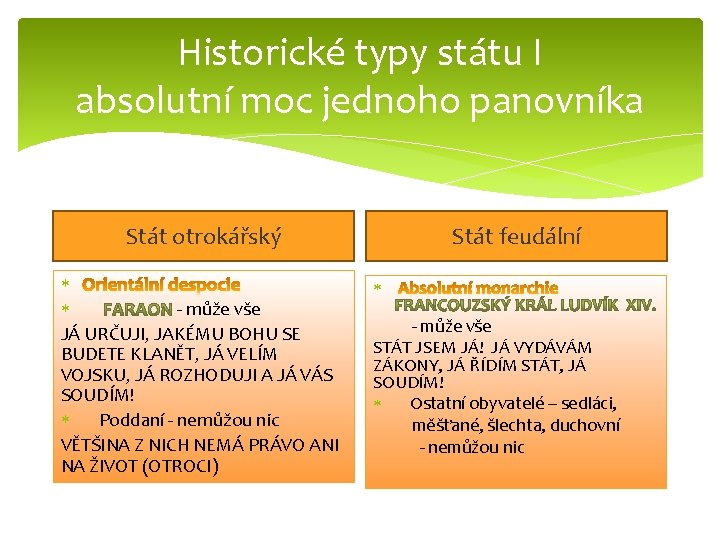 Historické typy státu I
absolutní moc jednoho panovníka

Stát otrokářský

* Orientální despocie
* FARAON - může vše

JÁ URČUJI, JAKÉMU BOHU SE BUDETE KLANĚT, JÁ VELÍM VOJSKU, JÁ ROZHODUJI A JÁ VÁS SOUDÍM!

* Poddaní - nemůžou nic

VĚTŠINA Z NICH NEMÁ PRÁVO ANI NA ŽIVOT (OTROCI)

Stát feudální

* Absolutní monarchie
FRANCOUZSKÝ KRÁL LUDVÍK XIV.
- může vše

STÁT JSEM JÁ! JÁ VYDÁVÁM ZÁKONY, JÁ ŘÍDÍM STÁT, JÁ SOUDÍM!

* Ostatní obyvatelé – sedláci, měšťané, šlechta, duchovní
- nemůžou nic